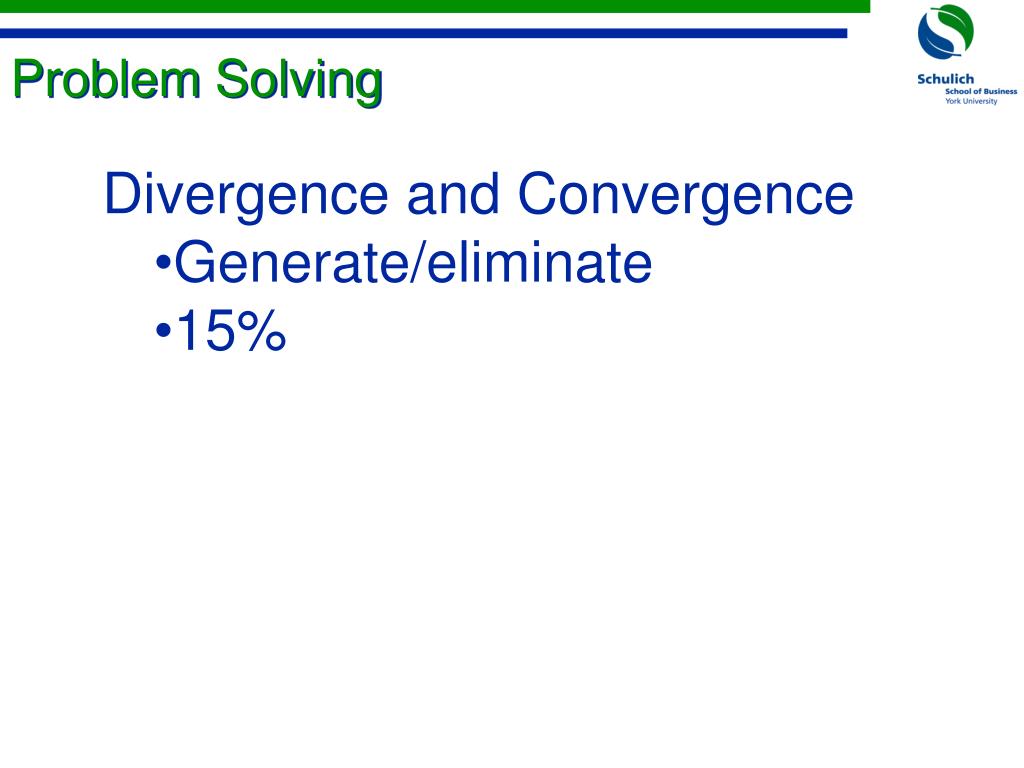 Problem Solving

Schulich
School of Business
York University

Divergence and Convergence
•Generate/eliminate
•15%